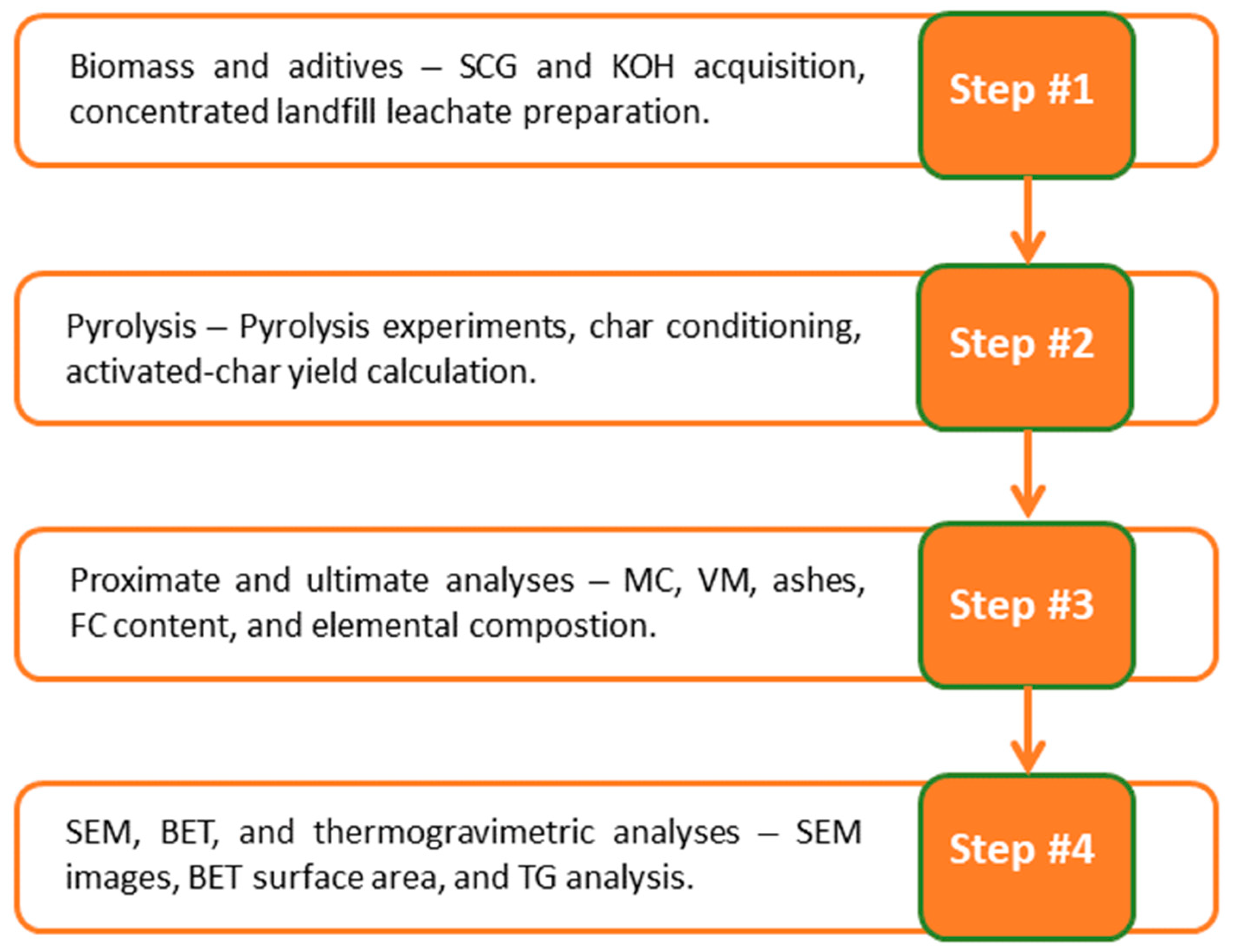 Biomass and aditives – SCG and KOH acquisition, concentrated landfill leachate preparation.

Step #1

Pyrolysis – Pyrolysis experiments, char conditioning, activated-char yield calculation.

Step #2

Proximate and ultimate analyses – MC, VM, ashes, FC content, and elemental compostion.

Step #3

SEM, BET, and thermogravimetric analyses – SEM images, BET surface area, and TG analysis.

Step #4